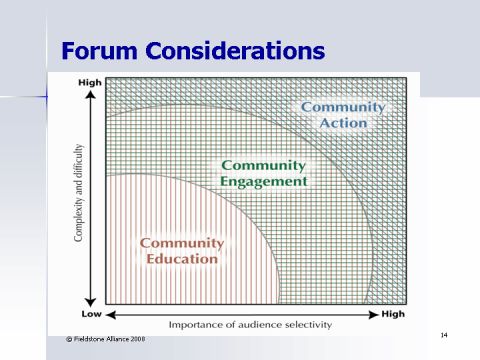 Forum Considerations

High

Complexity and difficulty

Community Action

Community Engagement

Community Education

Low

High

Importance of audience selectivity

© Fieldstone Alliance 2008

14